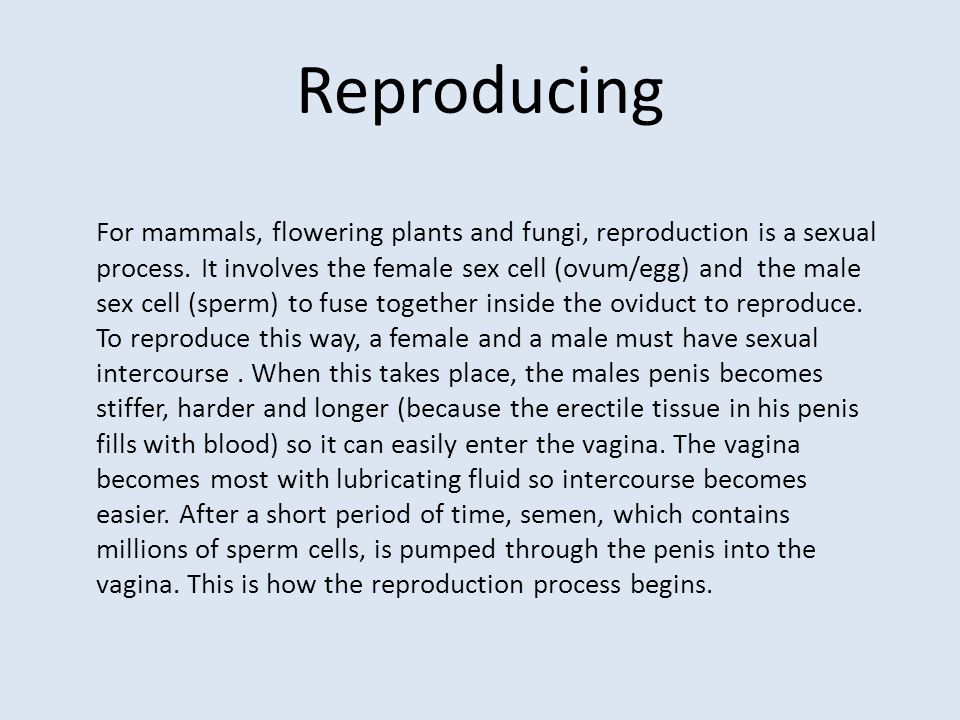 Reproducing

For mammals, flowering plants and fungi, reproduction is a sexual process. It involves the female sex cell (ovum/egg) and the male sex cell (sperm) to fuse together inside the oviduct to reproduce. To reproduce this way, a female and a male must have sexual intercourse . When this takes place, the males penis becomes stiffer, harder and longer (because the erectile tissue in his penis fills with blood) so it can easily enter the vagina. The vagina becomes most with lubricating fluid so intercourse becomes easier. After a short period of time, semen, which contains millions of sperm cells, is pumped through the penis into the vagina. This is how the reproduction process begins.